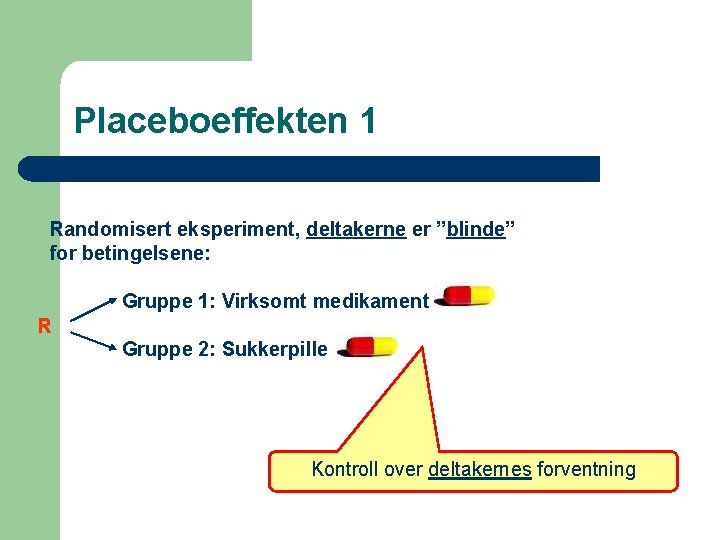 Placeboeffekten 1

Randomisert eksperiment, deltakerne er ”blinde” for betingelsene:

R

Gruppe 1: Virksomt medikament

Gruppe 2: Sukkerpille

Kontroll over deltakernes forventning